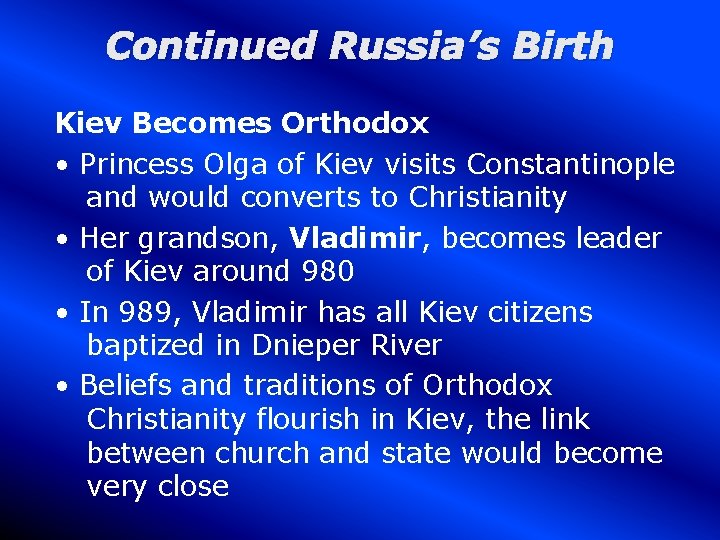 Continued Russia's Birth

Kiev Becomes Orthodox

• Princess Olga of Kiev visits Constantinople and would converts to Christianity
• Her grandson, Vladimir, becomes leader of Kiev around 980
• In 989, Vladimir has all Kiev citizens baptized in Dnieper River
• Beliefs and traditions of Orthodox Christianity flourish in Kiev, the link between church and state would become very close